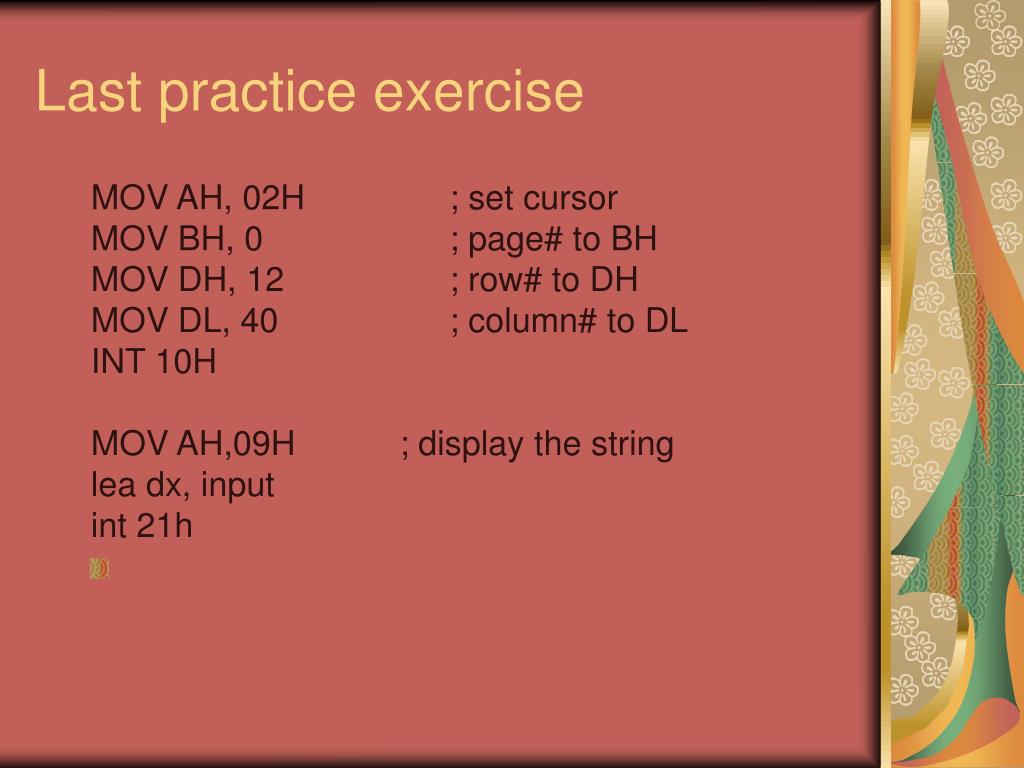 Last practice exercise

MOV AH, 02H ; set cursor
MOV BH, 0 ; page# to BH
MOV DH, 12 ; row# to DH
MOV DL, 40 ; column# to DL
INT 10H

MOV AH,09H ; display the string
lea dx, input
int 21h